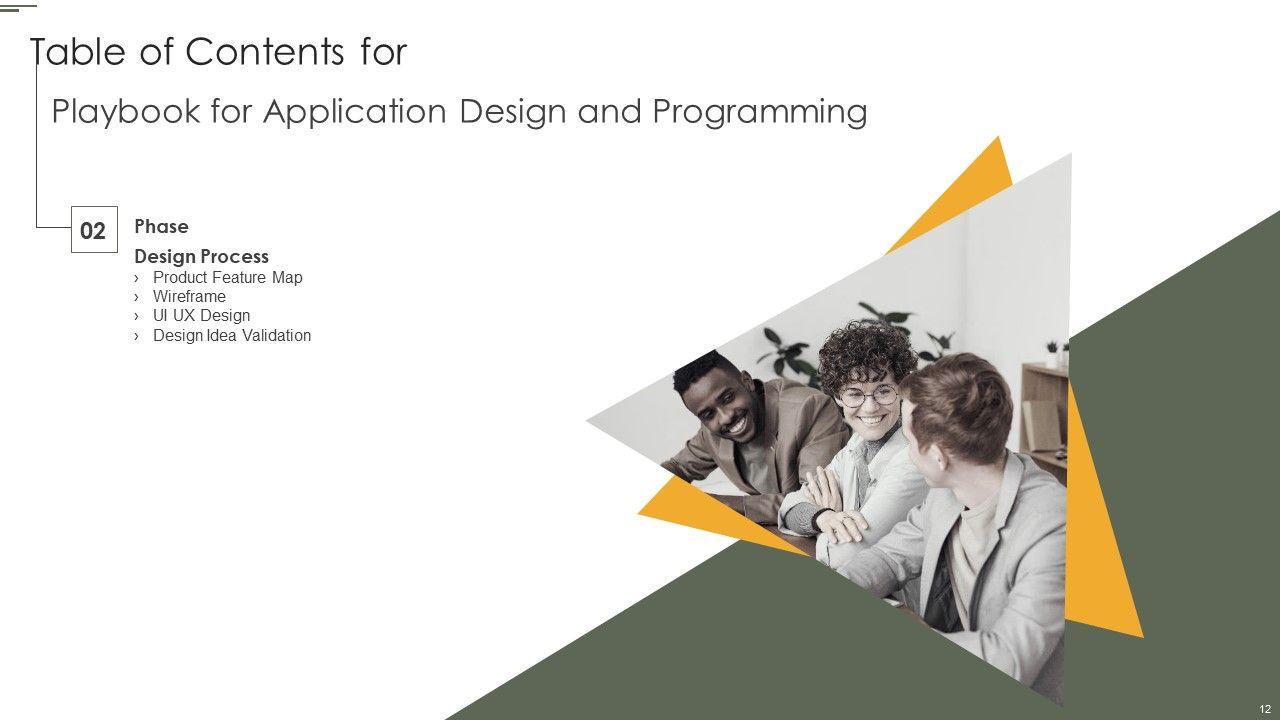 Table of Contents for

Playbook for Application Design and Programming

02

Phase

Design Process
› Product Feature Map
› Wireframe
› UI UX Design
› Design Idea Validation

12